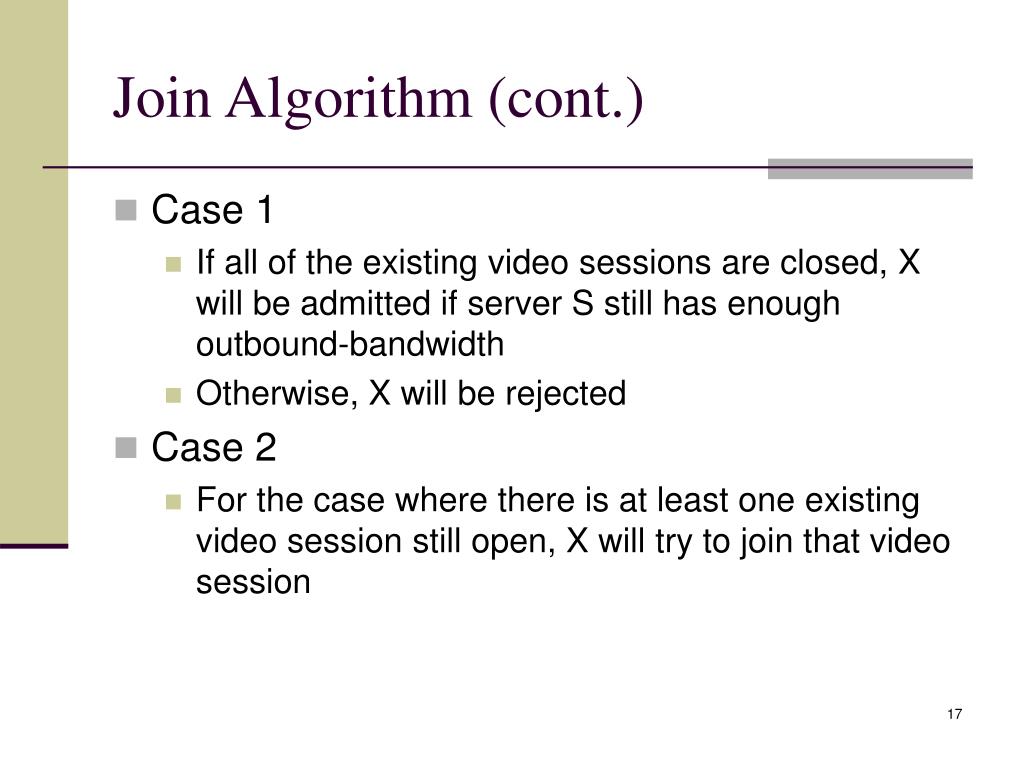 Join Algorithm (cont.)

Case 1

If all of the existing video sessions are closed, X will be admitted if server S still has enough outbound-bandwidth

Otherwise, X will be rejected

Case 2

For the case where there is at least one existing video session still open, X will try to join that video session

17